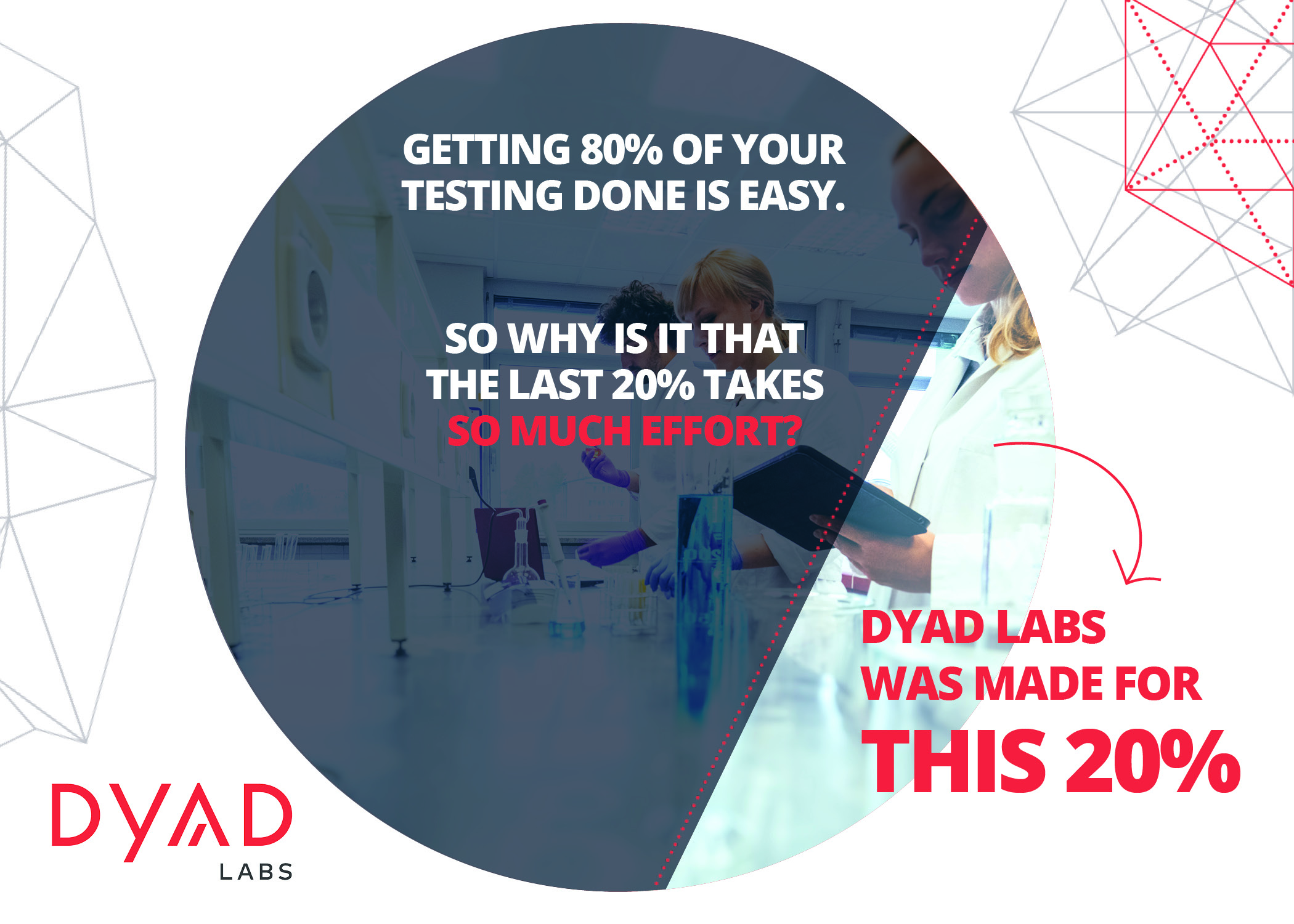 GETTING 80% OF YOUR TESTING DONE IS EASY.

SO WHY IS IT THAT THE LAST 20% TAKES SO MUCH EFFORT?

DYAD LABS WAS MADE FOR THIS 20%

DYAD LABS